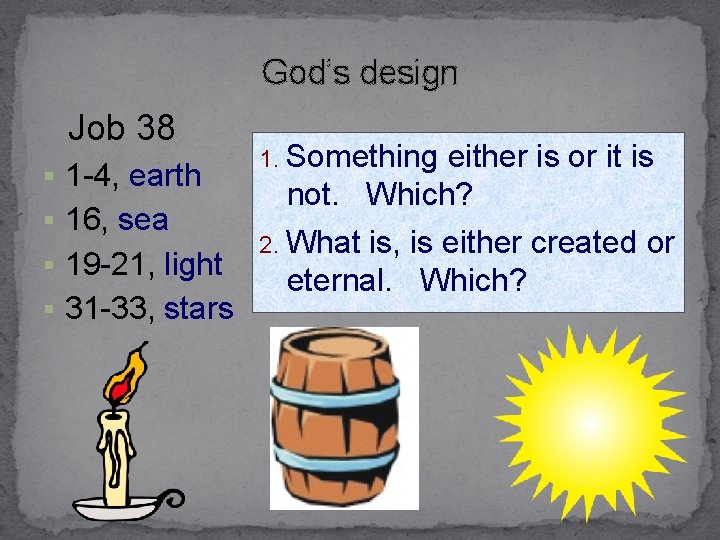 God's design

Job 38

- 1-4, earth
- 16, sea
- 19-21, light
- 31-33, stars

1. Something either is or it is not. Which?
2. What is, is either created or eternal. Which?